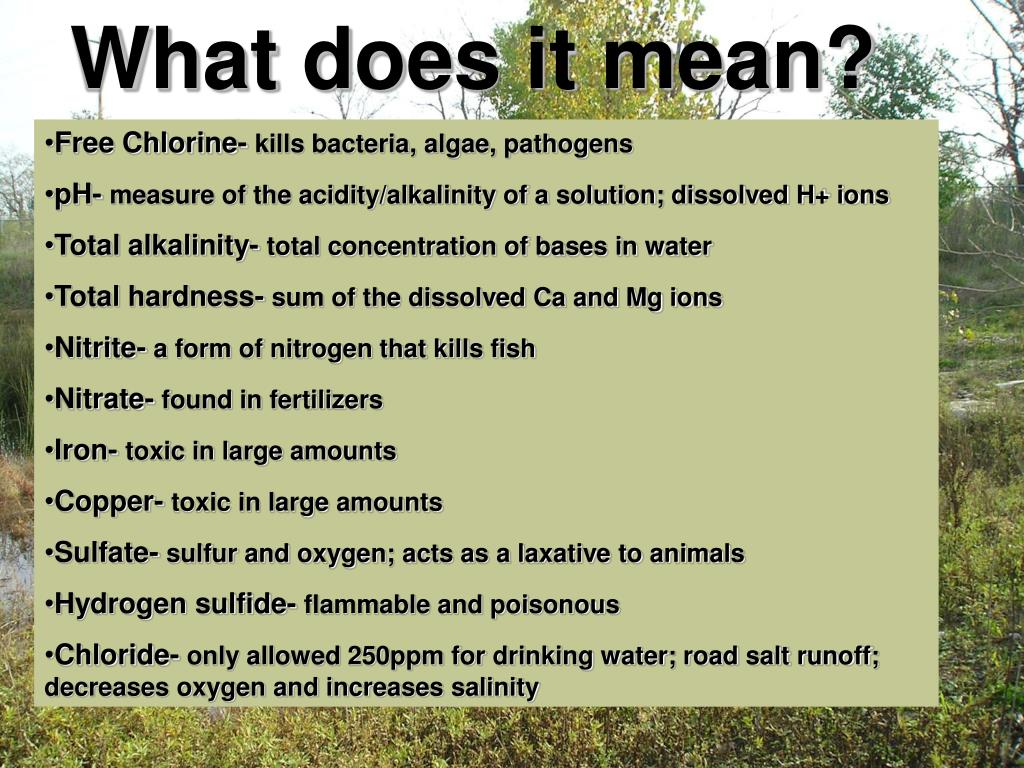 What does it mean?

•Free Chlorine- kills bacteria, algae, pathogens

•pH- measure of the acidity/alkalinity of a solution; dissolved H+ ions

•Total alkalinity- total concentration of bases in water

•Total hardness- sum of the dissolved Ca and Mg ions

•Nitrite- a form of nitrogen that kills fish

•Nitrate- found in fertilizers

•Iron- toxic in large amounts

•Copper- toxic in large amounts

•Sulfate- sulfur and oxygen; acts as a laxative to animals

•Hydrogen sulfide- flammable and poisonous

•Chloride- only allowed 250ppm for drinking water; road salt runoff; decreases oxygen and increases salinity